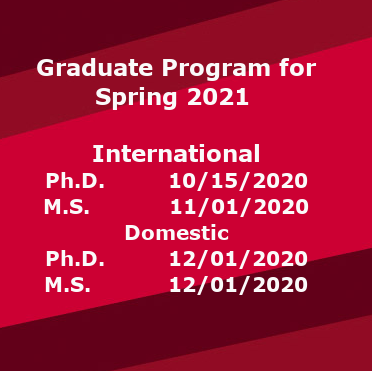 Graduate Program for Spring 2021

International
Ph.D. 10/15/2020
M.S. 11/01/2020
Domestic
Ph.D. 12/01/2020
M.S. 12/01/2020